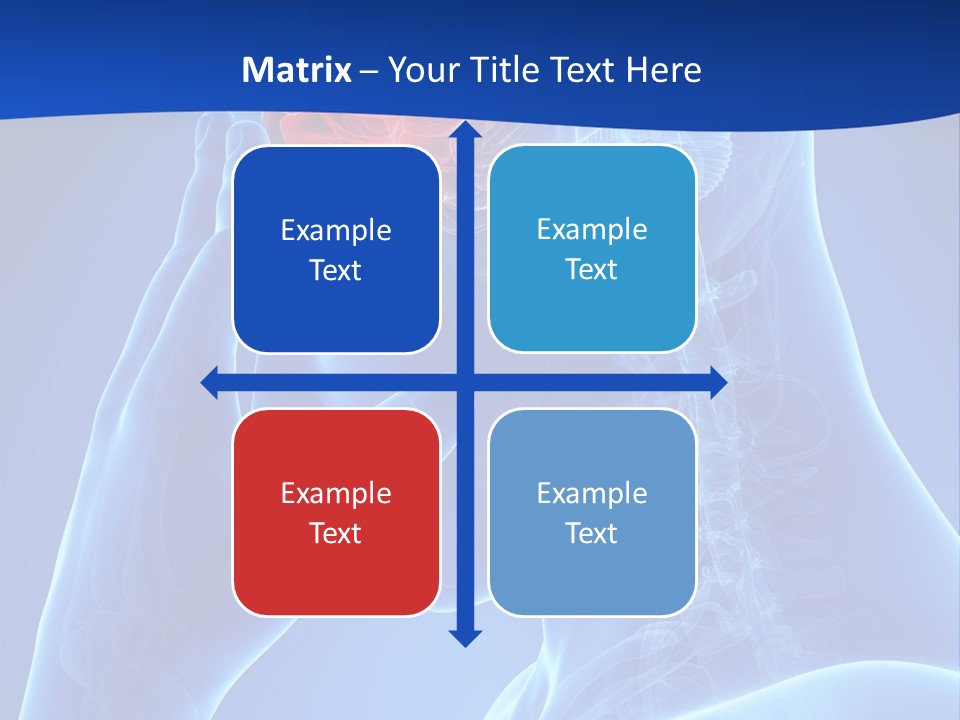 Matrix – Your Title Text Here

Example Text

Example Text

Example Text

Example Text